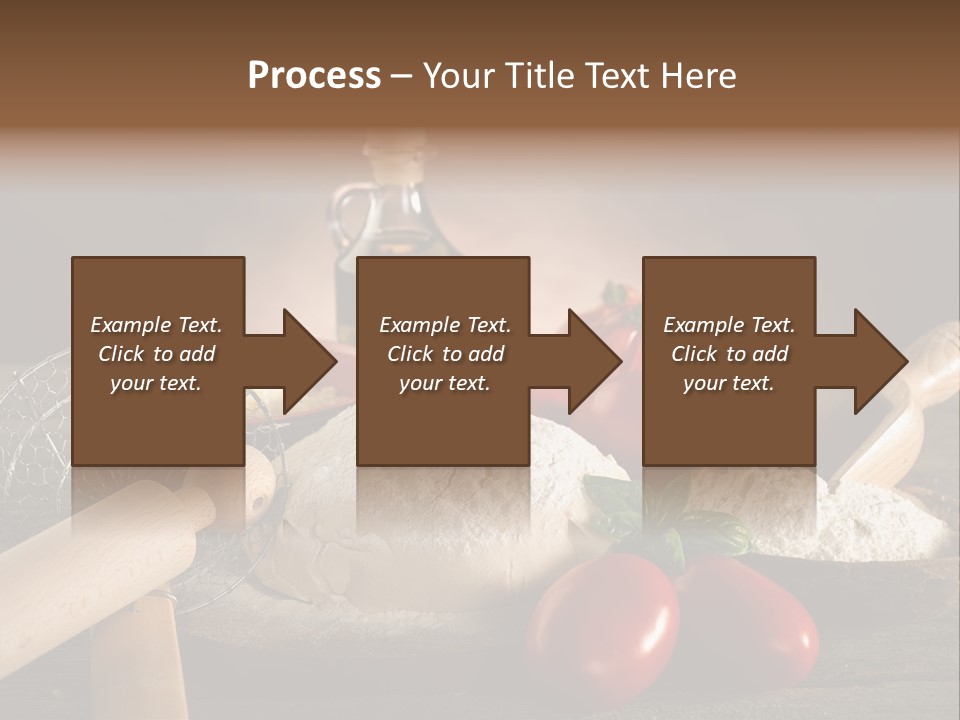 Process – Your Title Text Here

Example Text. Click to add your text.

Example Text. Click to add your text.

Example Text. Click to add your text.